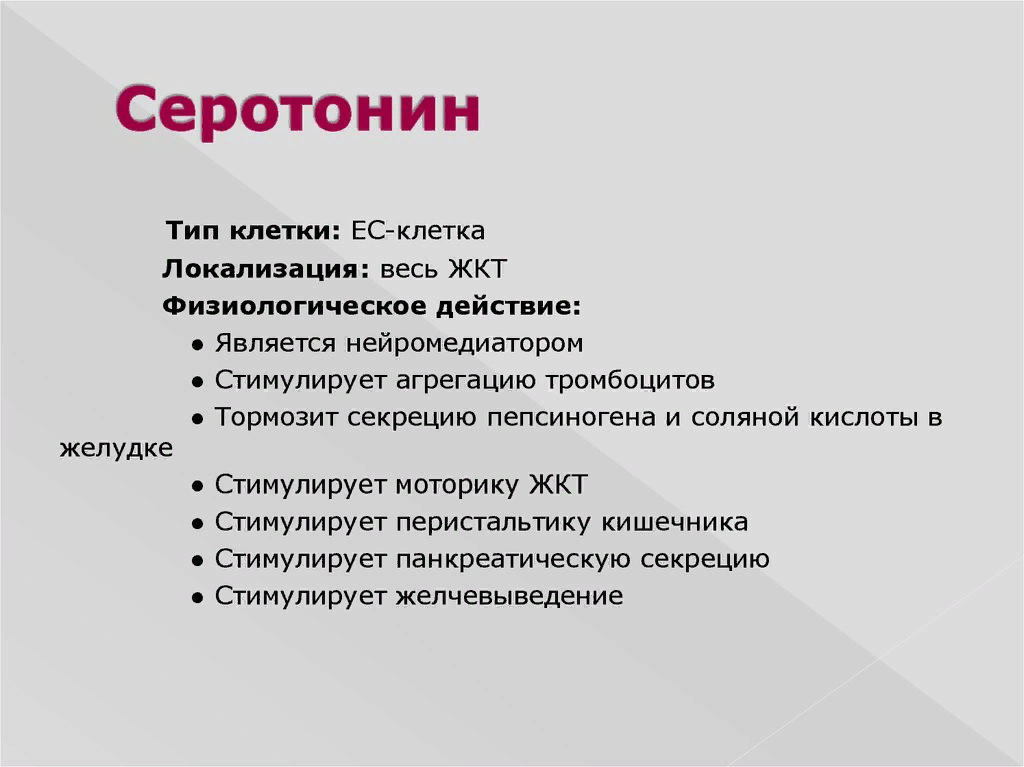 Серотонин

Тип клетки: ЕС-клетка
Локализация: весь ЖКТ
Физиологическое действие:
● Является нейромедиатором
● Стимулирует агрегацию тромбоцитов
● Тормозит секрецию пепсиногена и соляной кислоты в желудке
● Стимулирует моторику ЖКТ
● Стимулирует перистальтику кишечника
● Стимулирует панкреатическую секрецию
● Стимулирует желчевыведение